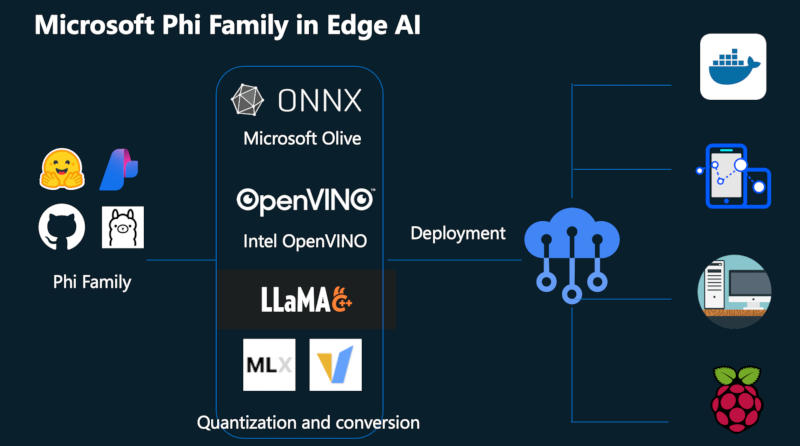 Microsoft Phi Family in Edge AI

Phi Family

ONNX
Microsoft Olive

OpenVINO
Intel OpenVINO

LLaMA C++

MLX

Quantization and conversion

Deployment